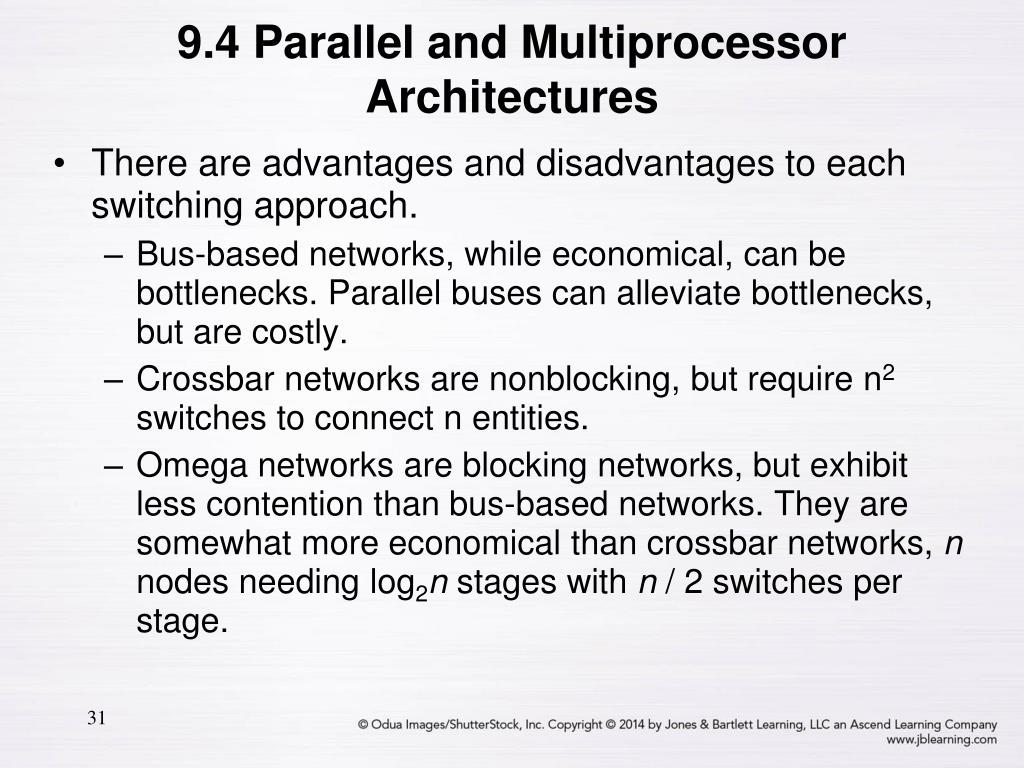 9.4 Parallel and Multiprocessor Architectures

• There are advantages and disadvantages to each switching approach.

– Bus-based networks, while economical, can be bottlenecks. Parallel buses can alleviate bottlenecks, but are costly.

– Crossbar networks are nonblocking, but require $n^2$ switches to connect n entities.

– Omega networks are blocking networks, but exhibit less contention than bus-based networks. They are somewhat more economical than crossbar networks, $n$ nodes needing $\log_2 n$ stages with $n / 2$ switches per stage.

31

© Odua Images/ShutterStock, Inc. Copyright © 2014 by Jones & Bartlett Learning, LLC an Ascend Learning Company
www.jblearning.com